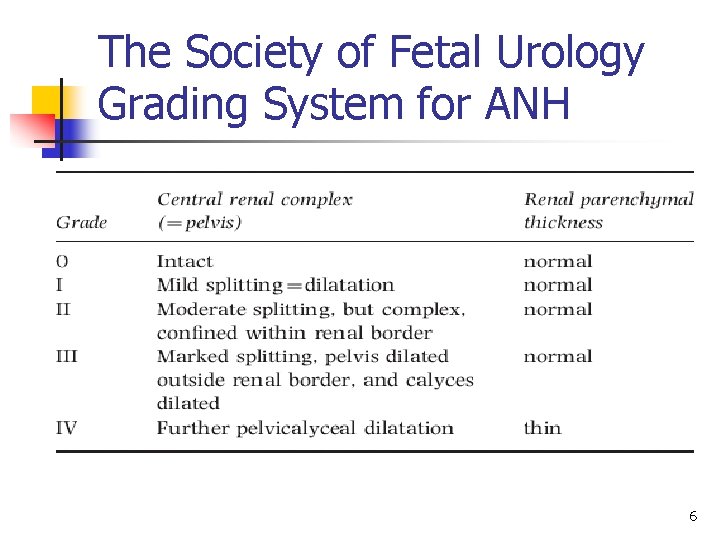 The Society of Fetal Urology Grading System for ANH

| Grade | Central renal complex (=pelvis) | Renal parenchymal thickness |
|---|---|---|
| 0 | Intact | normal |
| I | Mild splitting=dilatation | normal |
| II | Moderate splitting, but complex, confined within renal border | normal |
| III | Marked splitting, pelvis dilated outside renal border, and calyces dilated | normal |
| IV | Further pelvicalyceal dilatation | thin |

6